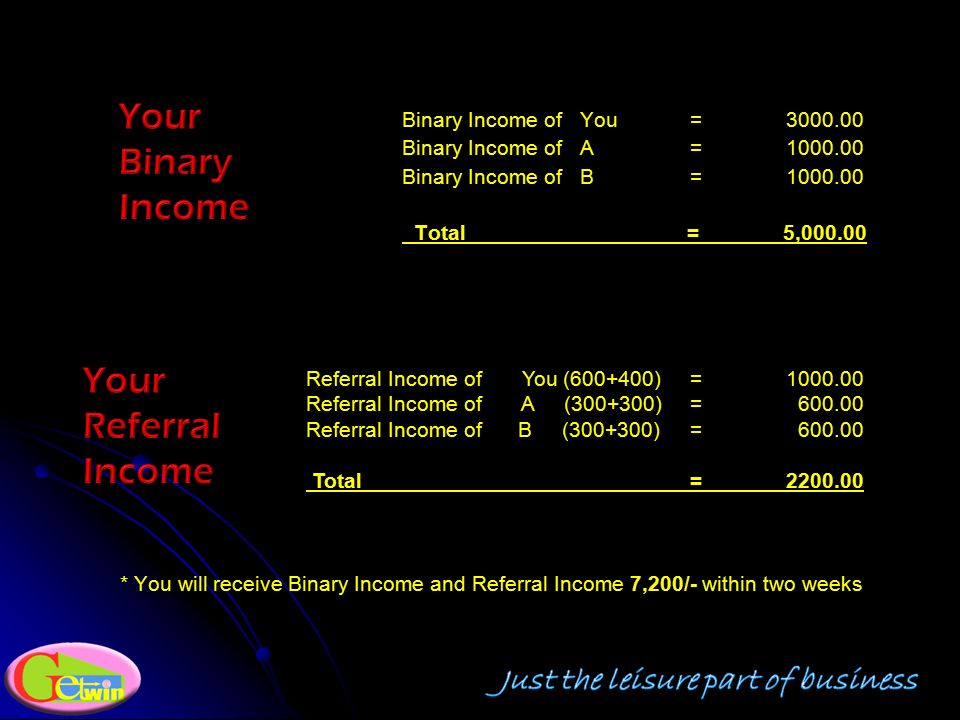 Your Binary Income

| | | | |
|---|---|---|---|
| Binary Income of | You | = | 3000.00 |
| Binary Income of | A | = | 1000.00 |
| Binary Income of | B | = | 1000.00 |
| Total | | = | 5,000.00 |

Your Referral Income

| | | | |
|---|---|---|---|
| Referral Income of | You (600+400) | = | 1000.00 |
| Referral Income of | A (300+300) | = | 600.00 |
| Referral Income of | B (300+300) | = | 600.00 |
| Total | | = | 2200.00 |

* You will receive Binary Income and Referral Income 7,200/- within two weeks

Getwin

Just the leisure part of business